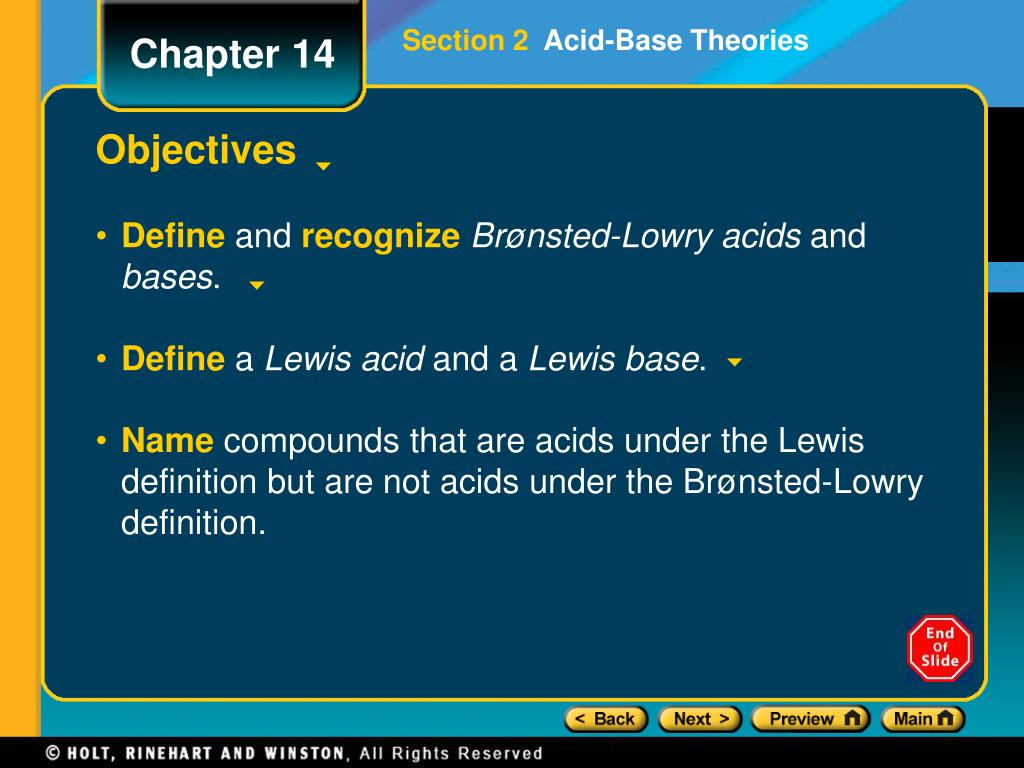 Chapter 14

Section 2 Acid-Base Theories

Objectives

• Define and recognize Brønsted-Lowry acids and bases.

• Define a Lewis acid and a Lewis base.

• Name compounds that are acids under the Lewis definition but are not acids under the Brønsted-Lowry definition.

End Of Slide

< Back Next > Preview Main

© HOLT, RINEHART AND WINSTON, All Rights Reserved